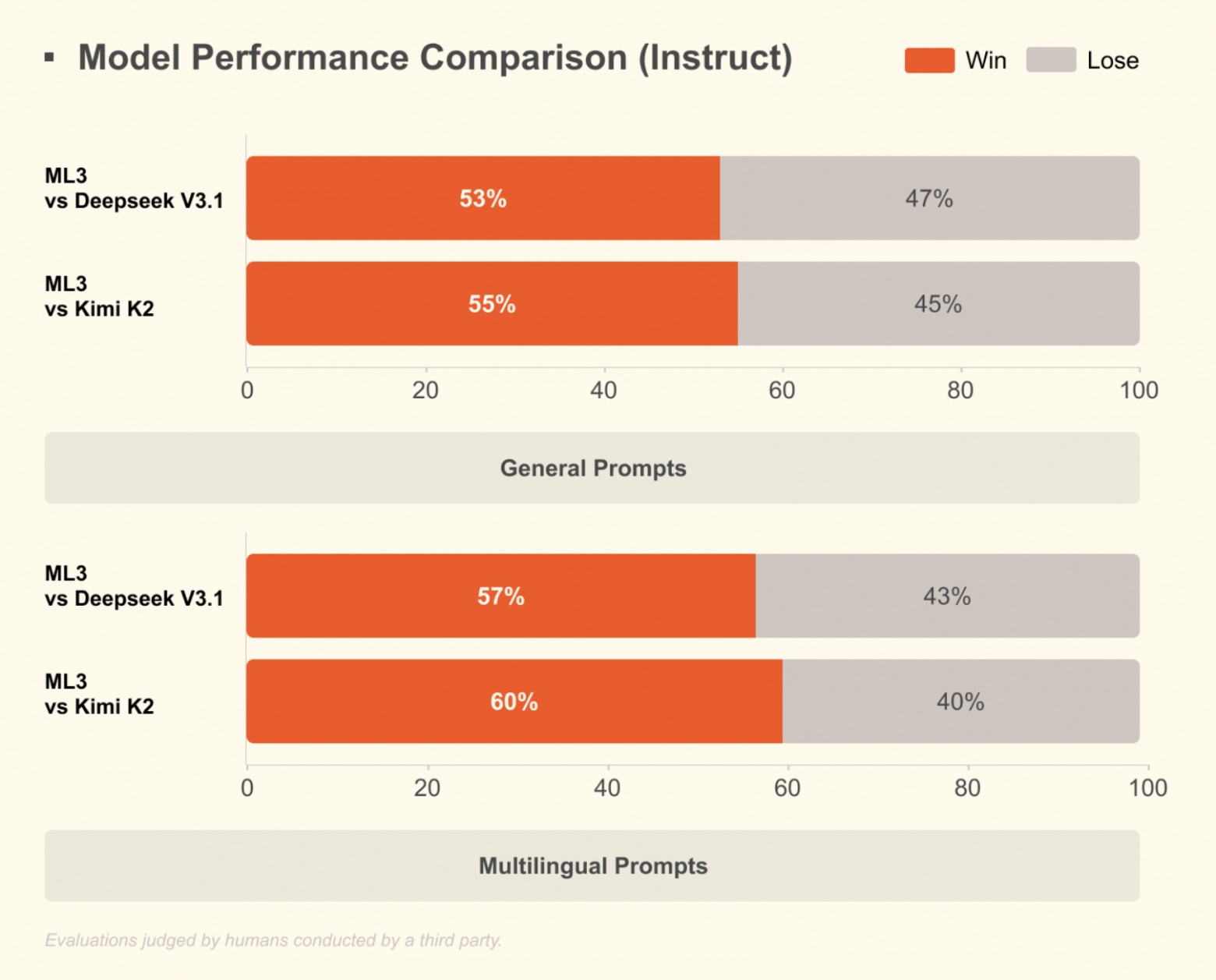 Model Performance Comparison (Instruct)

Win Lose

ML3 vs Deepseek V3.1
53%
47%

ML3 vs Kimi K2
55%
45%

0 20 40 60 80 100

General Prompts

ML3 vs Deepseek V3.1
57%
43%

ML3 vs Kimi K2
60%
40%

0 20 40 60 80 100

Multilingual Prompts

Evaluations judged by humans conducted by a third party.